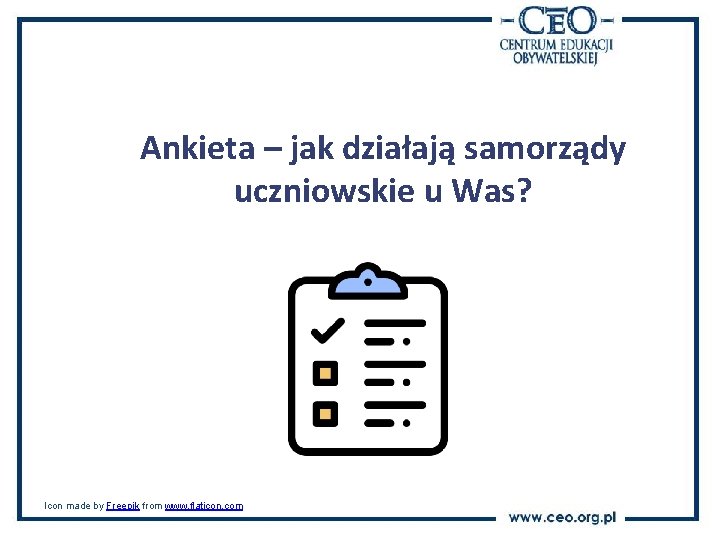 CEO
CENTRUM EDUKACJI OBYWATELSKIEJ

Ankieta – jak działają samorządy uczniowskie u Was?

Icon made by Freepik from www.flaticon.com

www.ceo.org.pl